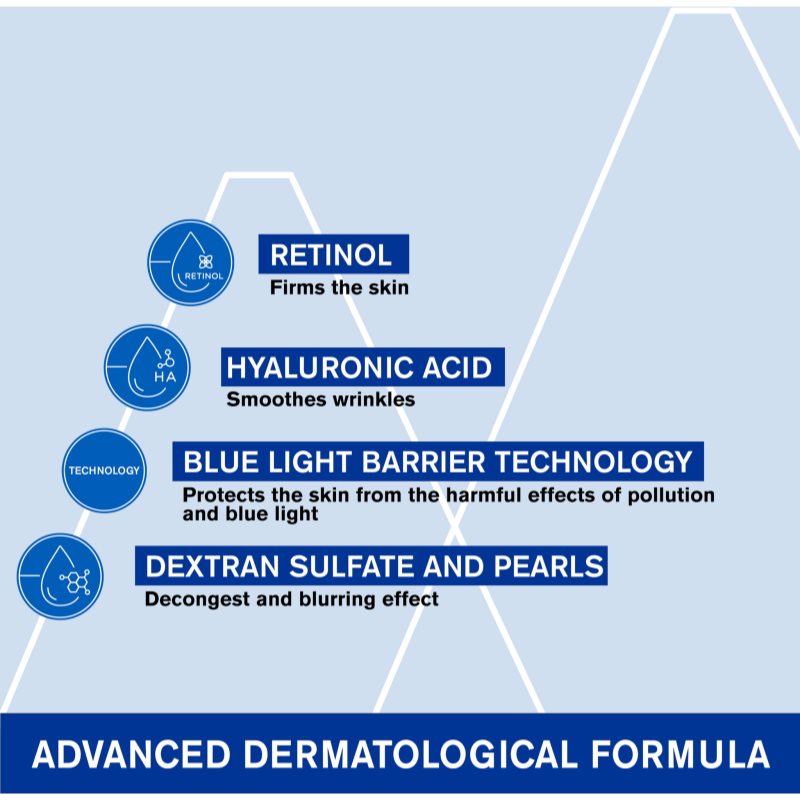 RETINOL

RETINOL
Firms the skin

HA

HYALURONIC ACID
Smoothes wrinkles

TECHNOLOGY

BLUE LIGHT BARRIER TECHNOLOGY
Protects the skin from the harmful effects of pollution and blue light

DEXTRAN SULFATE AND PEARLS
Decongest and blurring effect

ADVANCED DERMATOLOGICAL FORMULA